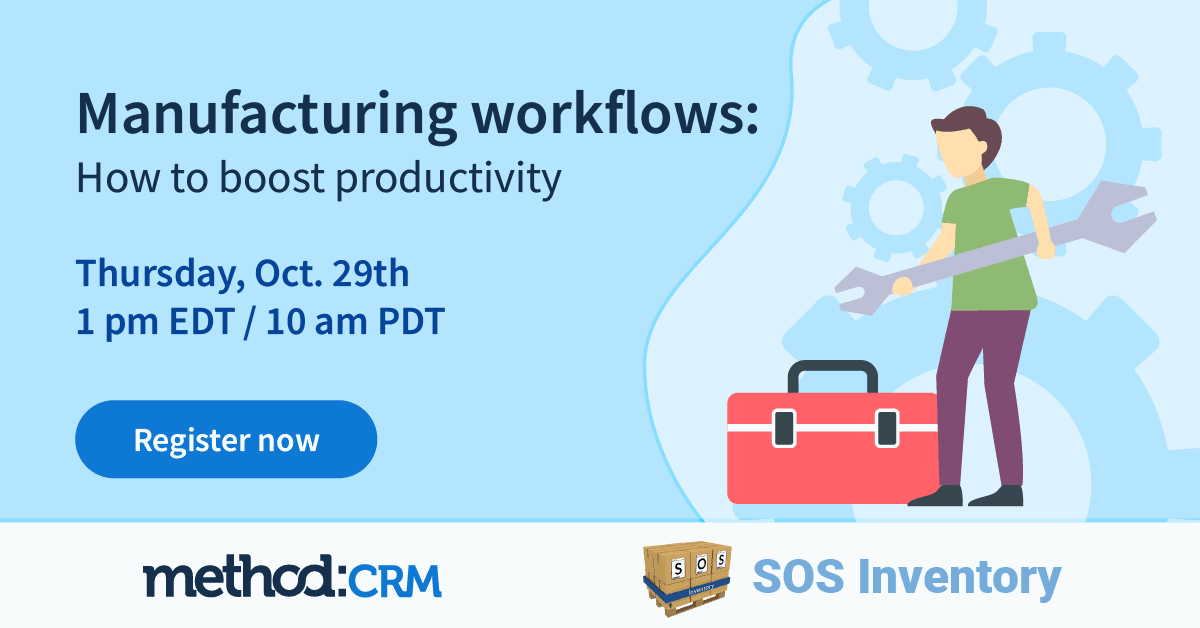 Manufacturing workflows:
How to boost productivity

Thursday, Oct. 29th
1 pm EDT / 10 am PDT

Register now

method:CRM

S O S
Inventory

SOS Inventory